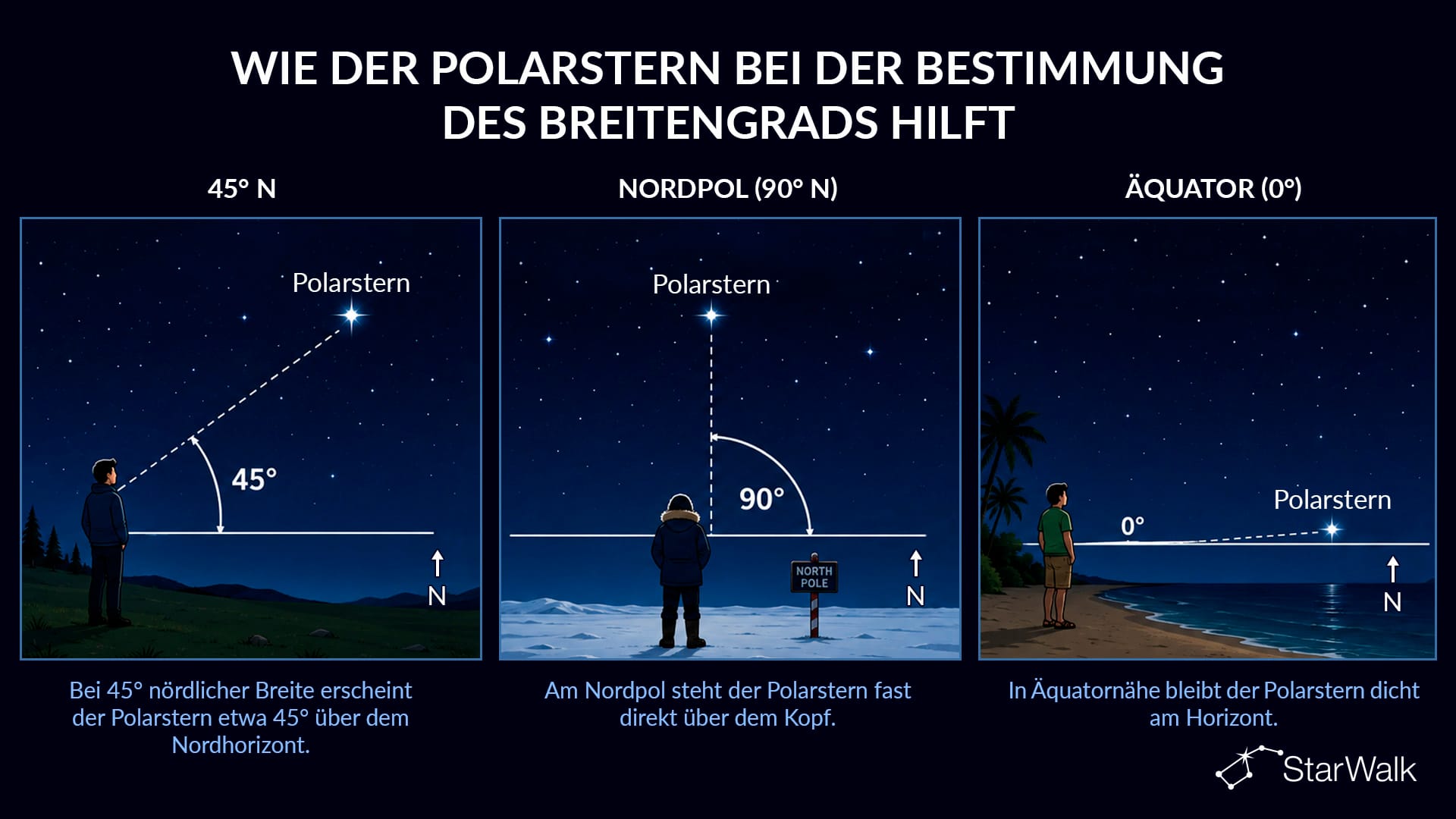 WIE DER POLARSTERN BEI DER BESTIMMUNG DES BREITENGRADS HILFT

45° N

Polarstern

45°

N

Bei 45° nördlicher Breite erscheint der Polarstern etwa 45° über dem Nordhorizont.

NORDPOL (90° N)

Polarstern

90°

NORTH POLE

N

Am Nordpol steht der Polarstern fast direkt über dem Kopf.

ÄQUATOR (0°)

Polarstern

0°

N

In Äquatornähe bleibt der Polarstern dicht am Horizont.

StarWalk